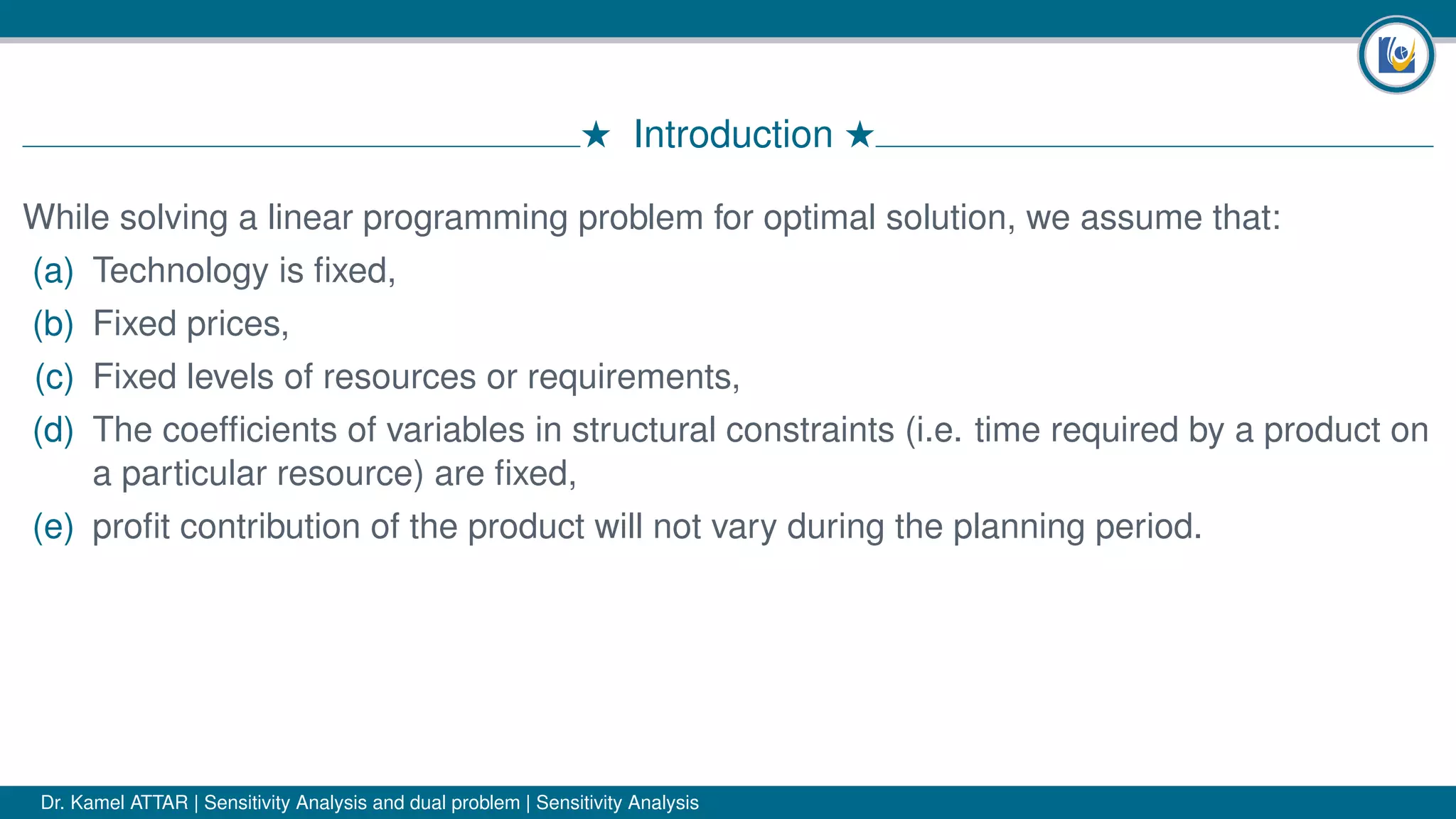 ★ Introduction ★

While solving a linear programming problem for optimal solution, we assume that:

(a) Technology is fixed,

(b) Fixed prices,

(c) Fixed levels of resources or requirements,

(d) The coefficients of variables in structural constraints (i.e. time required by a product on a particular resource) are fixed,

(e) profit contribution of the product will not vary during the planning period.

Dr. Kamel ATTAR | Sensitivity Analysis and dual problem | Sensitivity Analysis